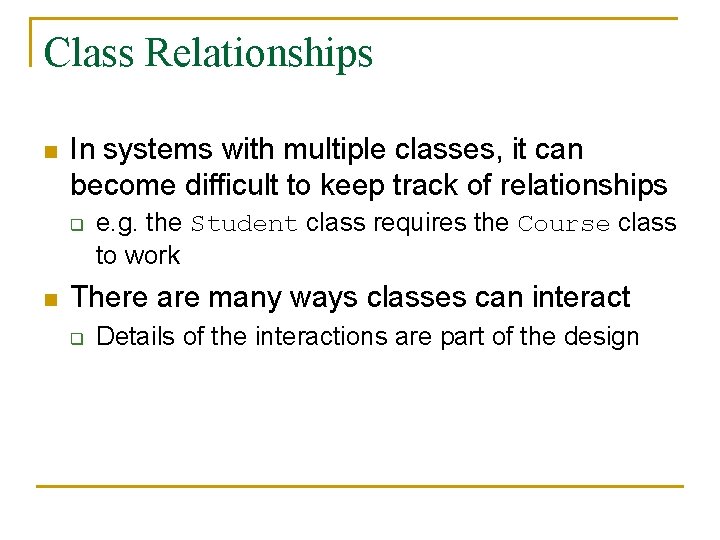 Class Relationships

In systems with multiple classes, it can become difficult to keep track of relationships

e.g. the Student class requires the Course class to work

There are many ways classes can interact

Details of the interactions are part of the design